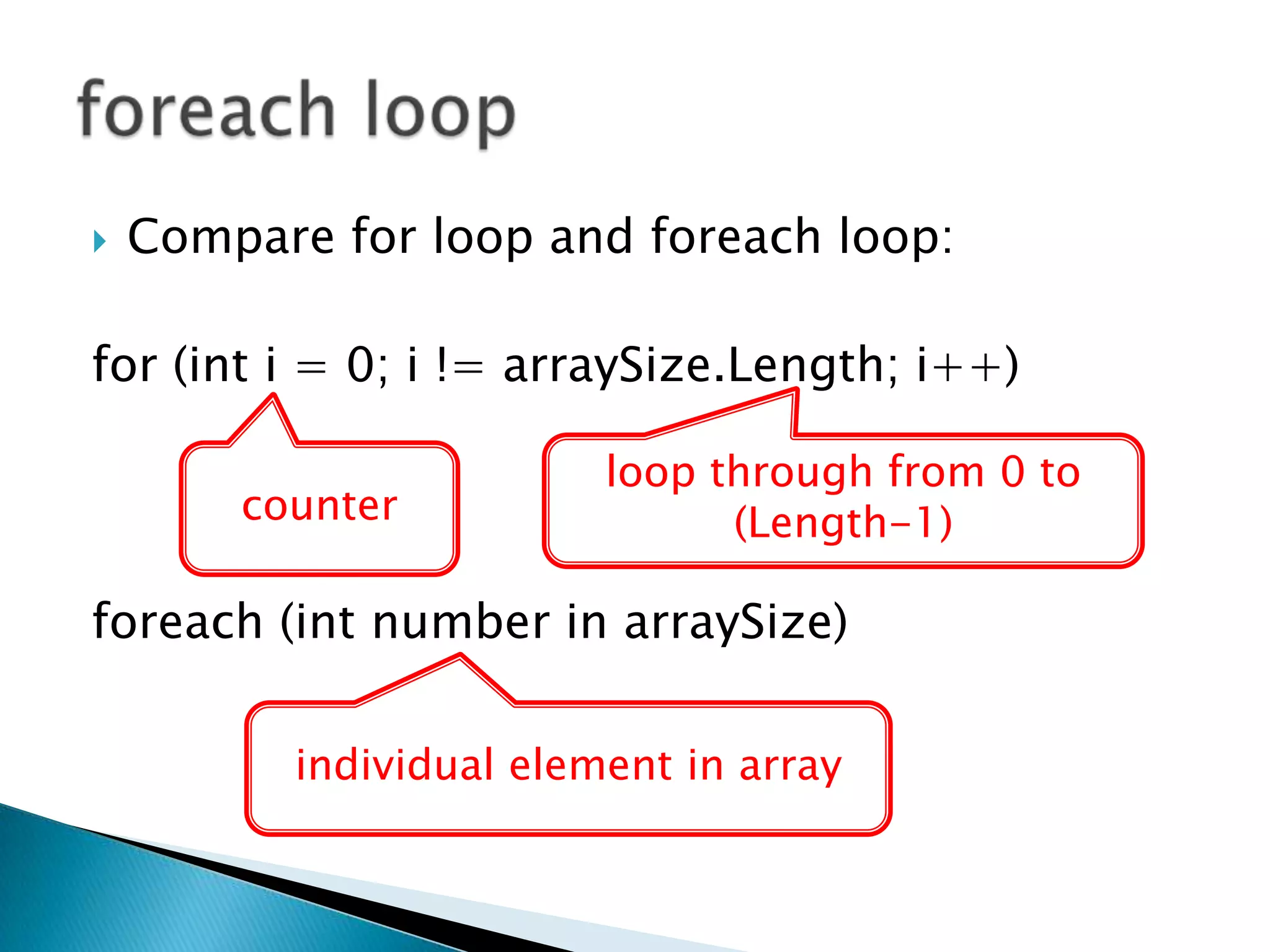 foreach loop

Compare for loop and foreach loop:

for (int i = 0; i != arraySize.Length; i++)

counter

loop through from 0 to (Length-1)

foreach (int number in arraySize)

individual element in array